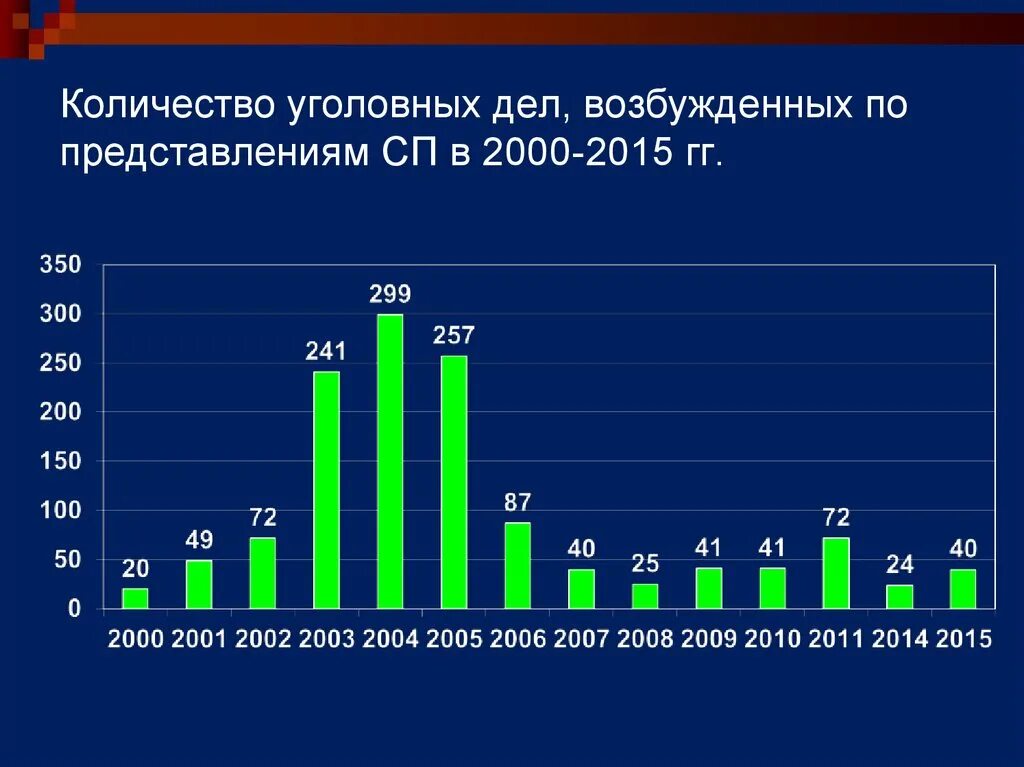 Количество уголовных дел, возбужденных по представлениям СП в 2000-2015 гг.

350
300
250
200
150
100
50
0

20
49
72
241
299
257
87
40
25
41
41
72
24
40

2000 2001 2002 2003 2004 2005 2006 2007 2008 2009 2010 2011 2014 2015